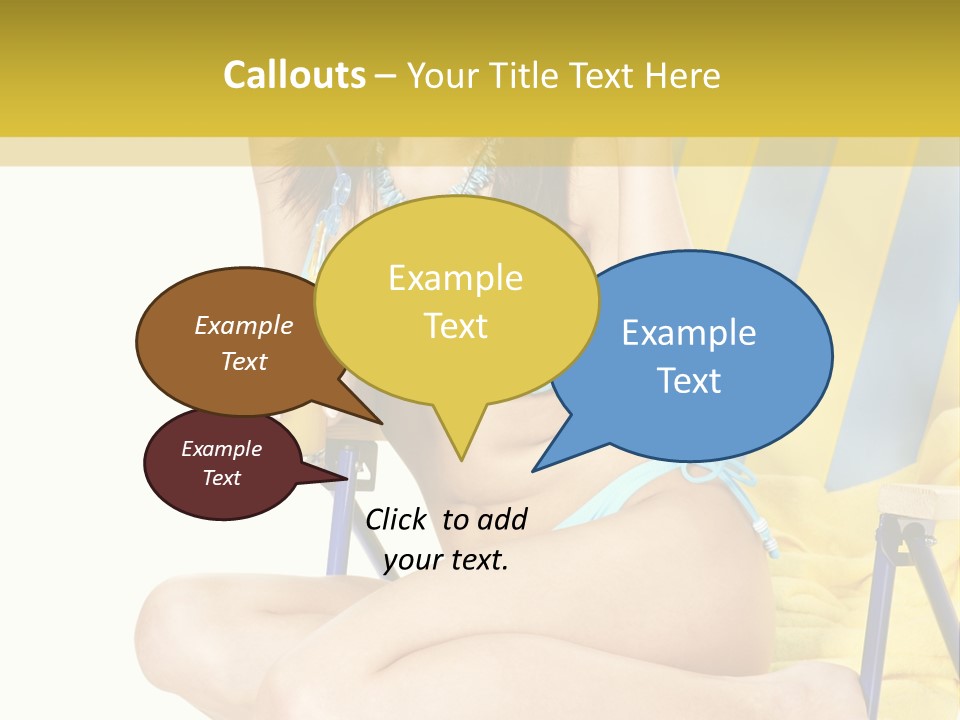 Callouts – Your Title Text Here

Example Text

Example Text

Example Text

Example Text

Click to add your text.